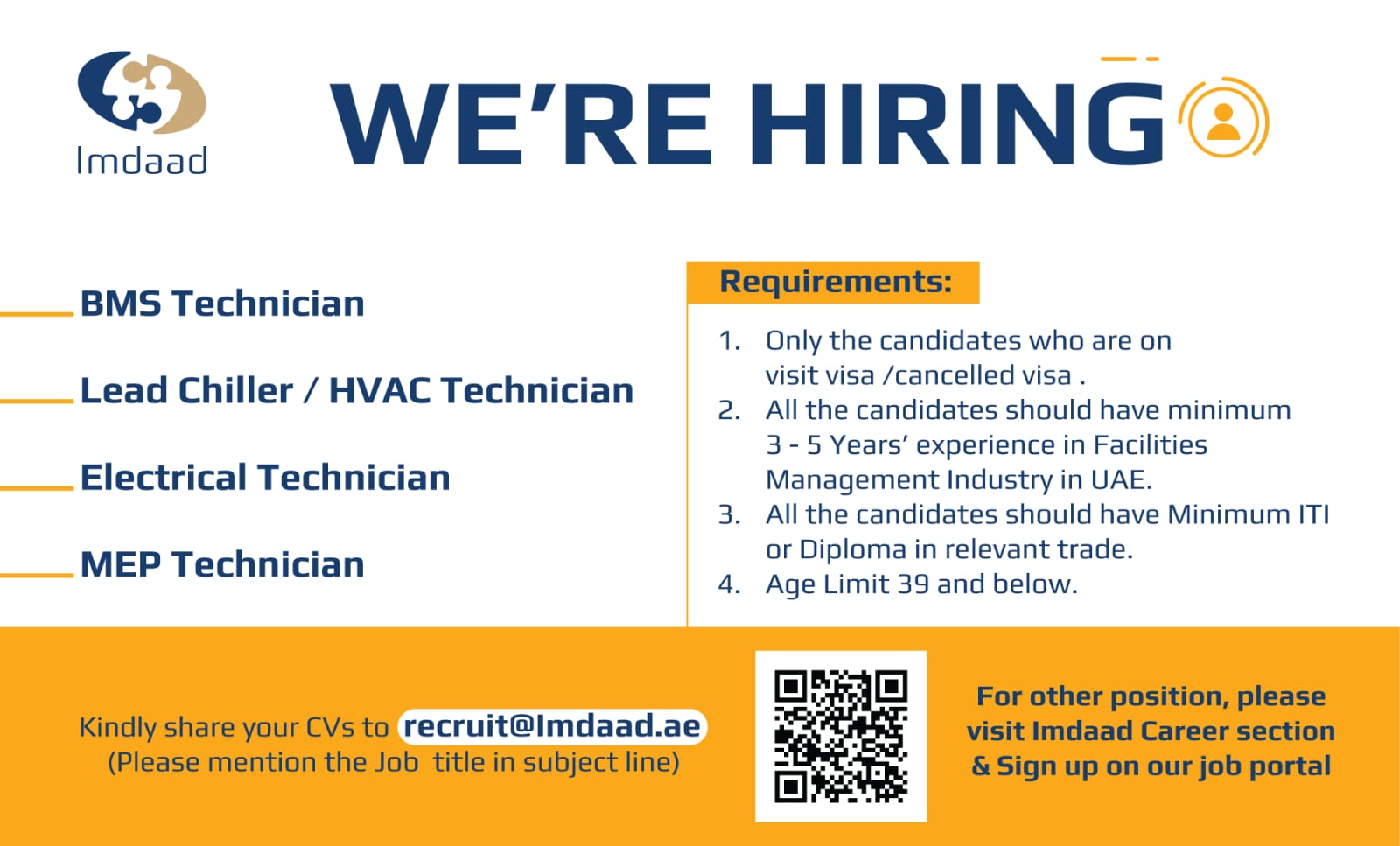 Imdaad

WE'RE HIRING

BMS Technician

Lead Chiller / HVAC Technician

Electrical Technician

MEP Technician

Requirements:

1. Only the candidates who are on visit visa /cancelled visa .
2. All the candidates should have minimum 3 - 5 Years' experience in Facilities Management Industry in UAE.
3. All the candidates should have Minimum ITI or Diploma in relevant trade.
4. Age Limit 39 and below.

Kindly share your CVs to recruit@Imdaad.ae
(Please mention the Job title in subject line)

For other position, please visit Imdaad Career section & Sign up on our job portal